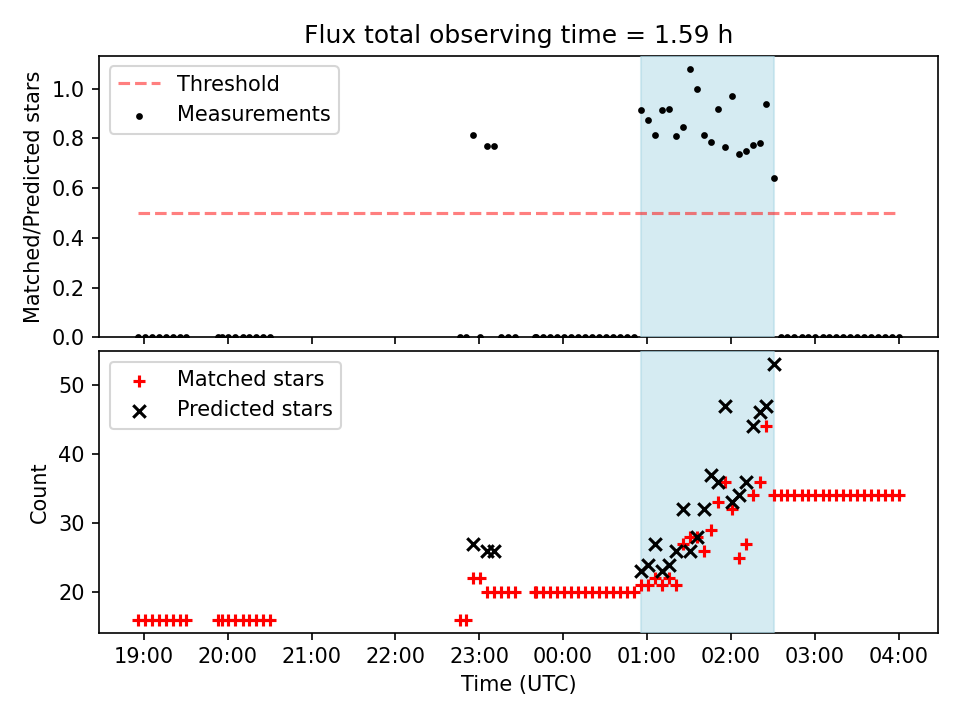 Flux total observing time = 1.59 h

Threshold
Measurements

Matched/Predicted stars
1.0
0.8
0.6
0.4
0.2
0.0

Matched stars
Predicted stars

Count
50
40
30
20

19:00
20:00
21:00
22:00
23:00
00:00
01:00
02:00
03:00
04:00
Time (UTC)